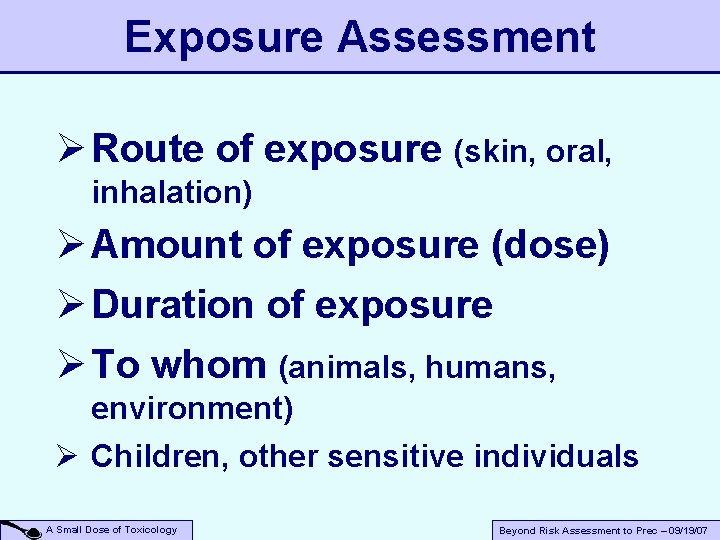 Exposure Assessment

➢ Route of exposure (skin, oral, inhalation)

➢ Amount of exposure (dose)

➢ Duration of exposure

➢ To whom (animals, humans, environment)

➢ Children, other sensitive individuals

A Small Dose of Toxicology

Beyond Risk Assessment to Prec – 09/19/07